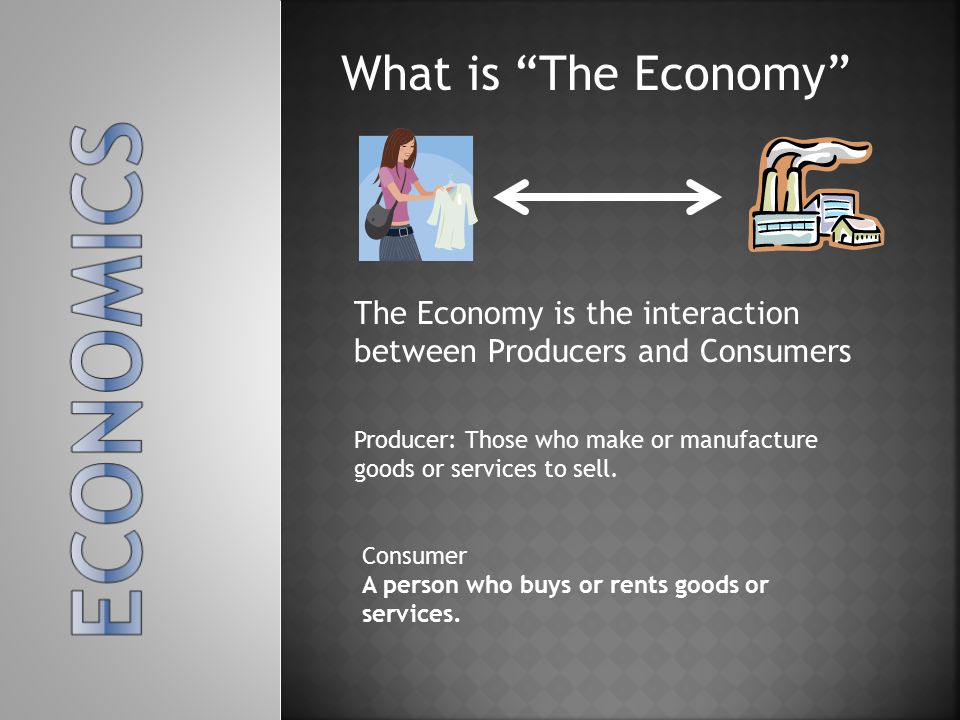 ECONOMICS

What is “The Economy”

The Economy is the interaction between Producers and Consumers

Producer: Those who make or manufacture goods or services to sell.

Consumer
A person who buys or rents goods or services.